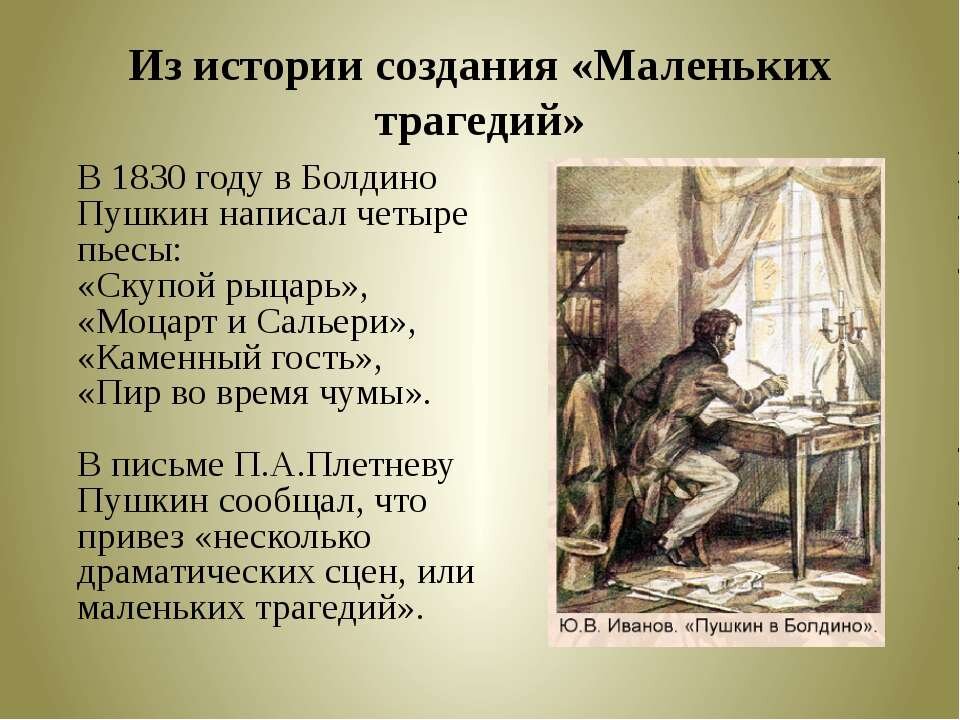 Из истории создания «Маленьких трагедий»

В 1830 году в Болдино Пушкин написал четыре пьесы:
«Скупой рыцарь»,
«Моцарт и Сальери»,
«Каменный гость»,
«Пир во время чумы».

В письме П.А.Плетневу Пушкин сообщал, что привез «несколько драматических сцен, или маленьких трагедий».

Ю.В. Иванов. «Пушкин в Болдино».